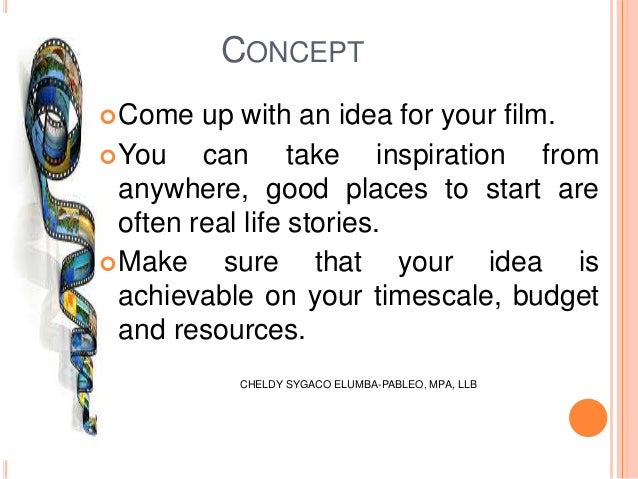 CONCEPT

Come up with an idea for your film.

You can take inspiration from anywhere, good places to start are often real life stories.

Make sure that your idea is achievable on your timescale, budget and resources.

CHELDY SYGACO ELUMBA-PABLEO, MPA, LLB